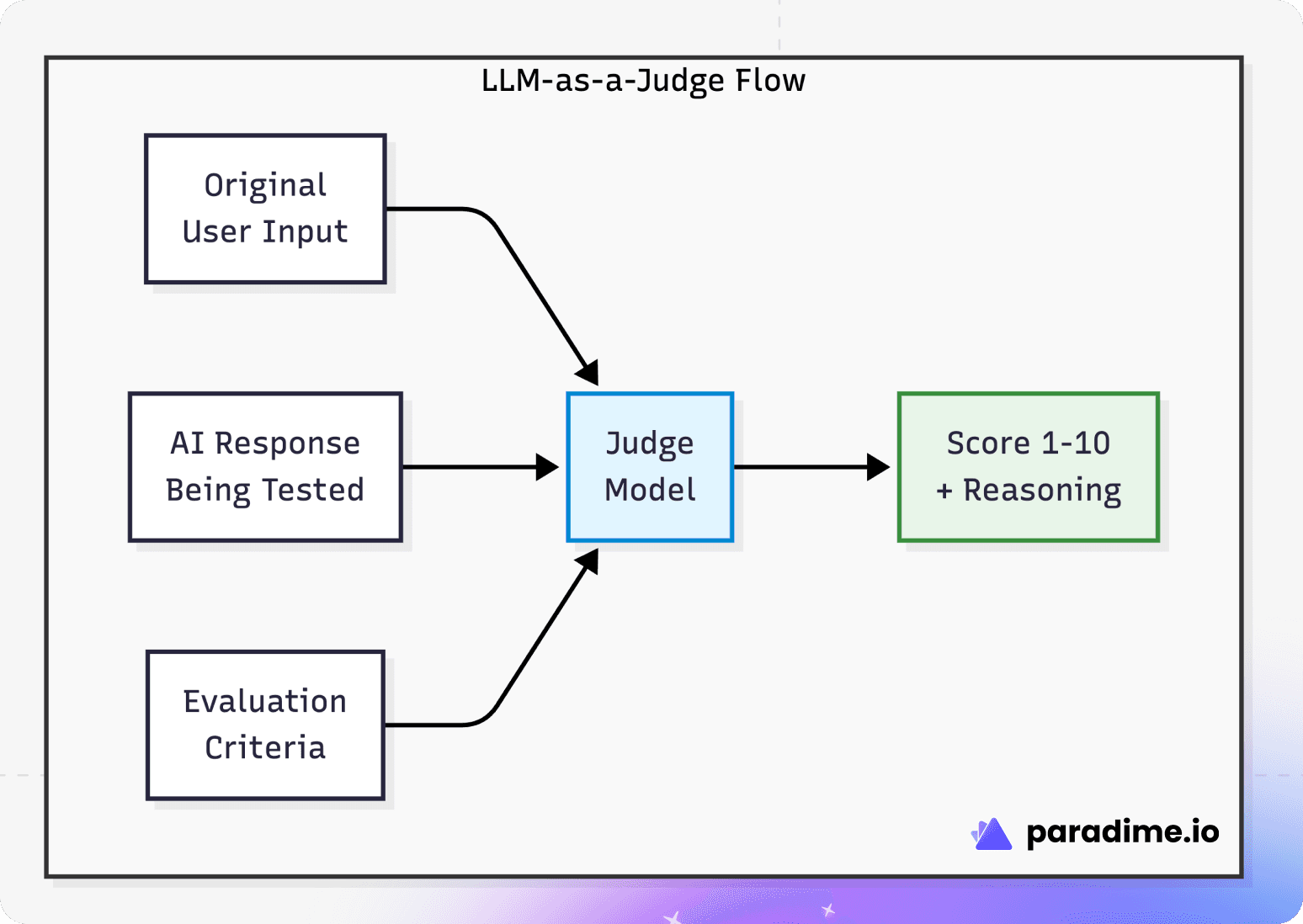 LLM-as-a-Judge Flow

Original User Input

AI Response Being Tested

Evaluation Criteria

Judge Model

Score 1-10 + Reasoning

paradime.io